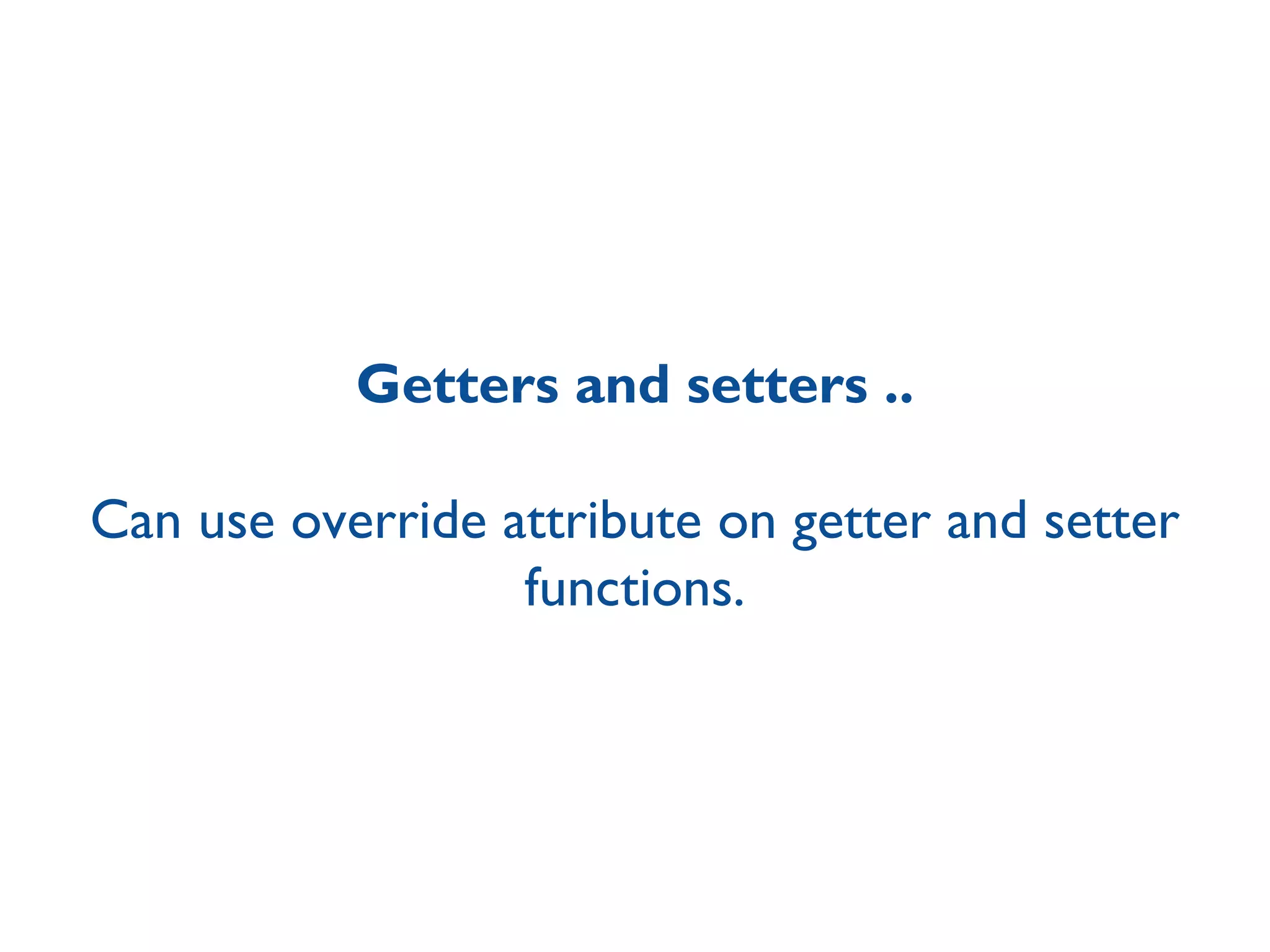 Getters and setters ..

Can use override attribute on getter and setter functions.